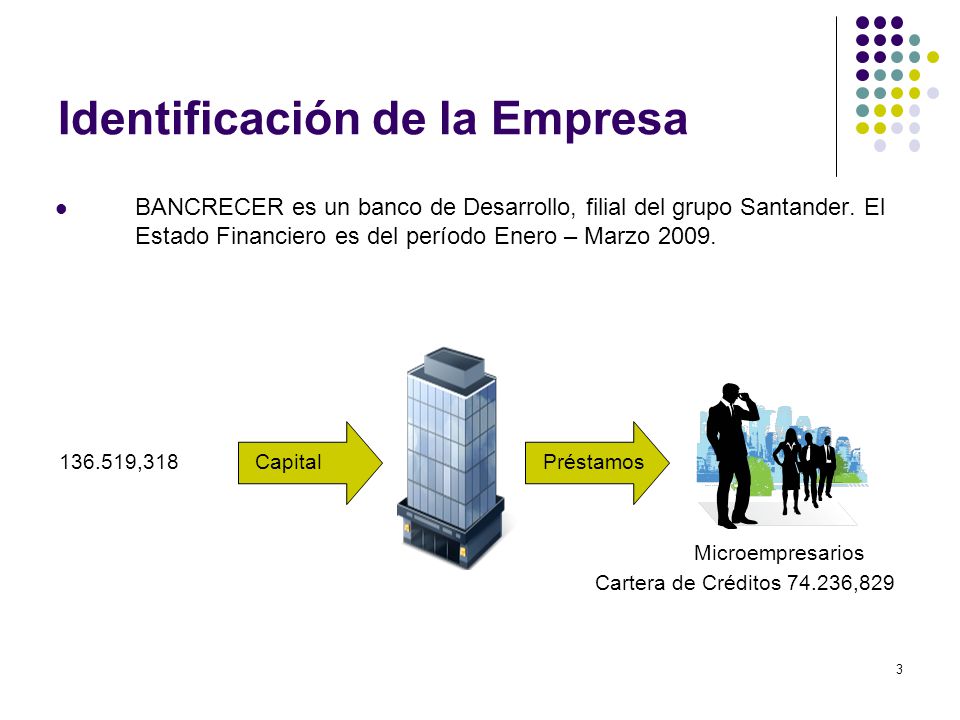 Identificación de la Empresa

BANCRECER es un banco de Desarrollo, filial del grupo Santander. El Estado Financiero es del período Enero – Marzo 2009.

136.519,318

Capital

Préstamos

Microempresarios

Cartera de Créditos 74.236,829

3